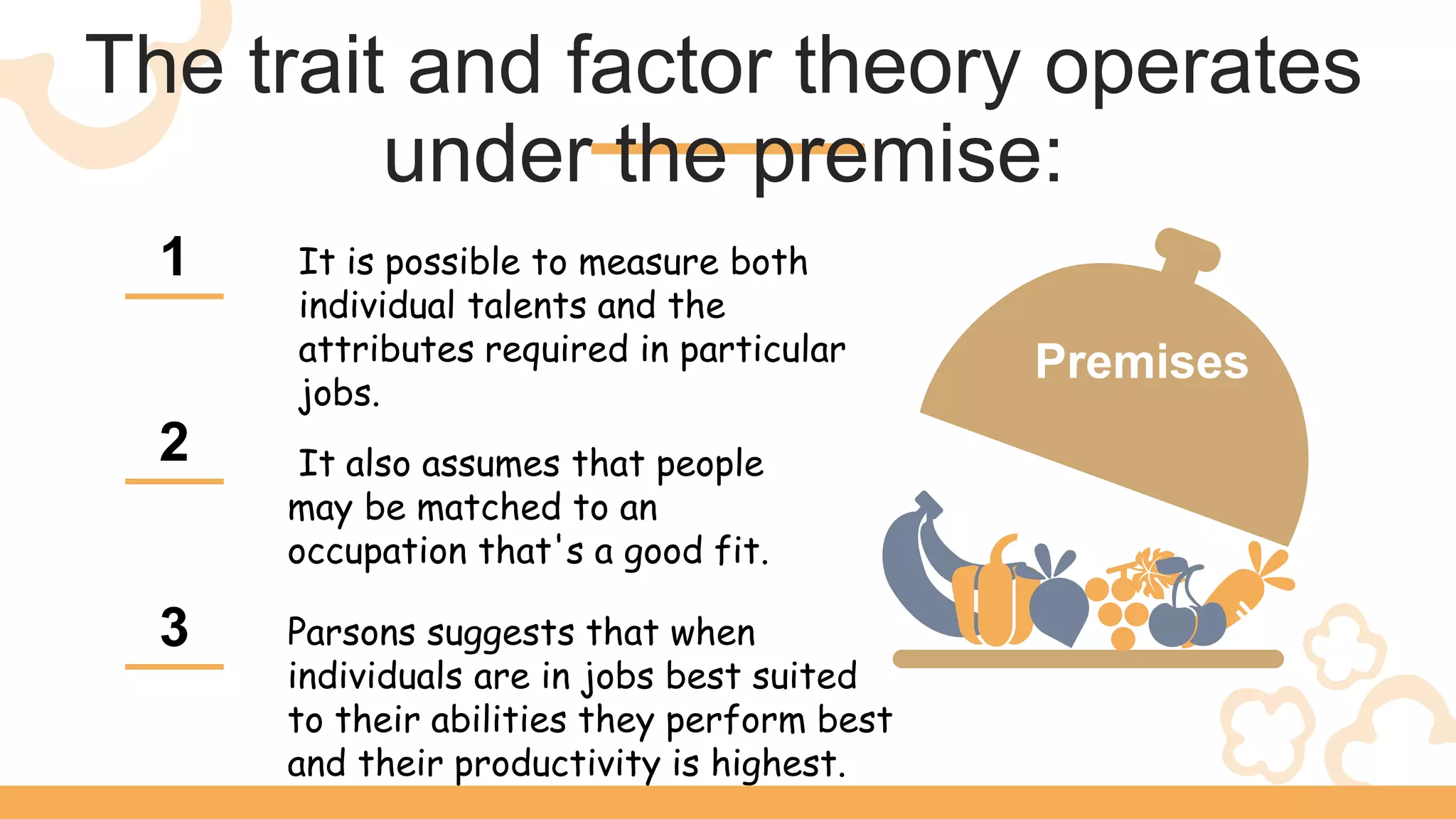 The trait and factor theory operates under the premise:

1

It is possible to measure both individual talents and the attributes required in particular jobs.

2

It also assumes that people may be matched to an occupation that's a good fit.

3

Parsons suggests that when individuals are in jobs best suited to their abilities they perform best and their productivity is highest.

Premises